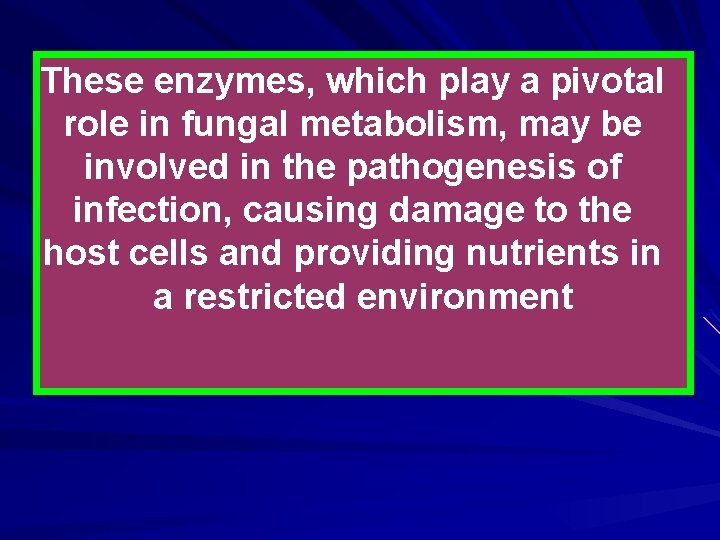 These enzymes, which play a pivotal role in fungal metabolism, may be involved in the pathogenesis of infection, causing damage to the host cells and providing nutrients in a restricted environment